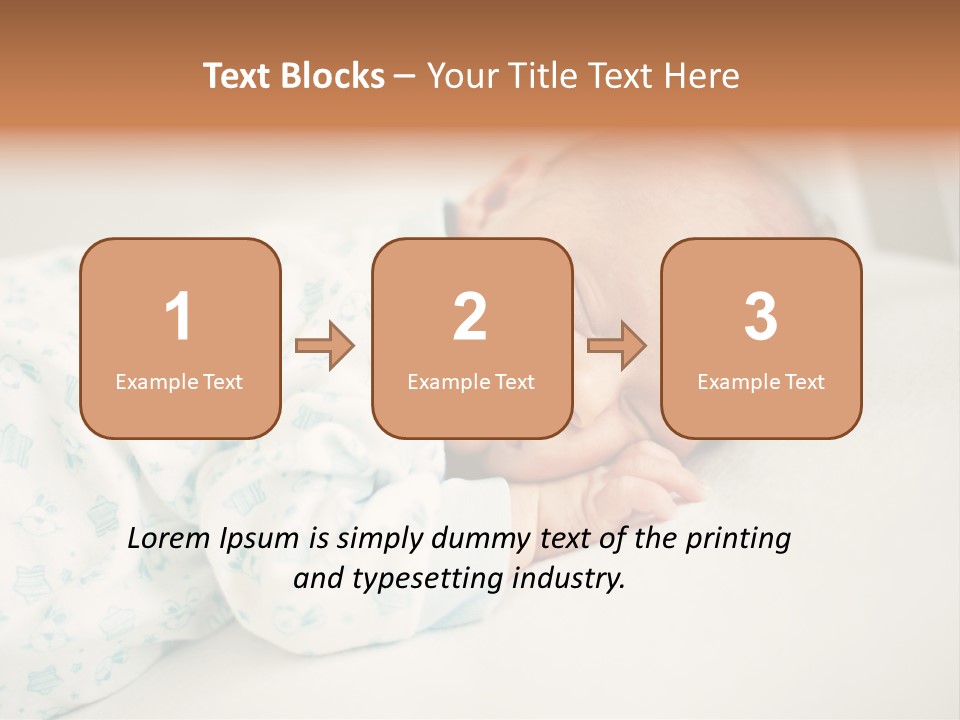 Text Blocks – Your Title Text Here

1
Example Text

2
Example Text

3
Example Text

Lorem Ipsum is simply dummy text of the printing and typesetting industry.